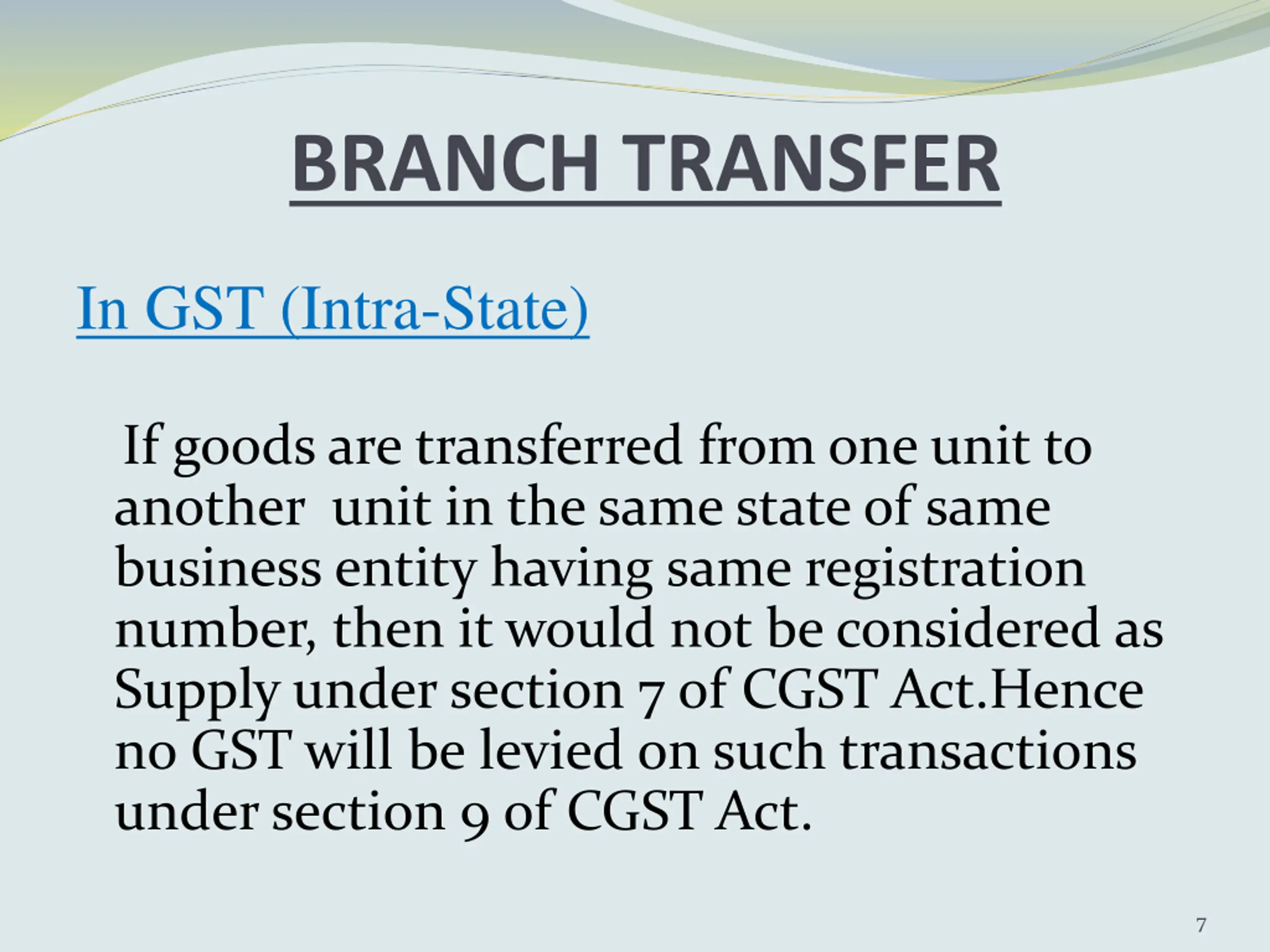 BRANCH TRANSFER

In GST (Intra-State)

If goods are transferred from one unit to another unit in the same state of same business entity having same registration number, then it would not be considered as Supply under section 7 of CGST Act.Hence no GST will be levied on such transactions under section 9 of CGST Act.

7